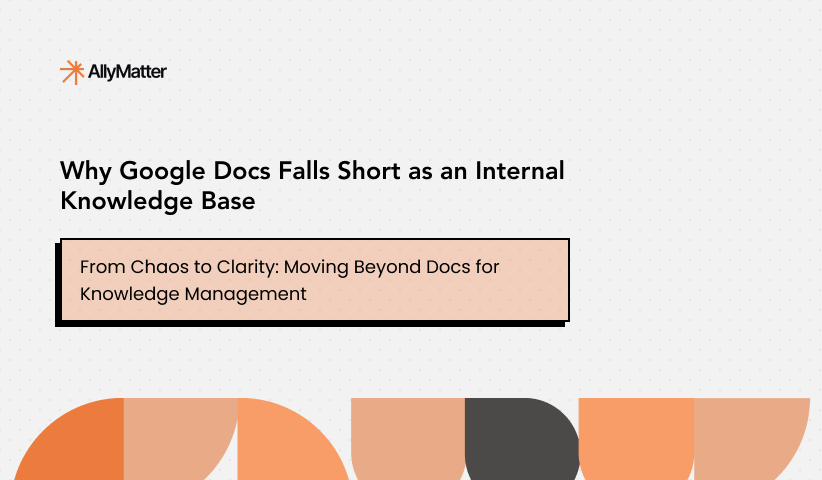 AllyMatter

Why Google Docs Falls Short as an Internal Knowledge Base

From Chaos to Clarity: Moving Beyond Docs for Knowledge Management